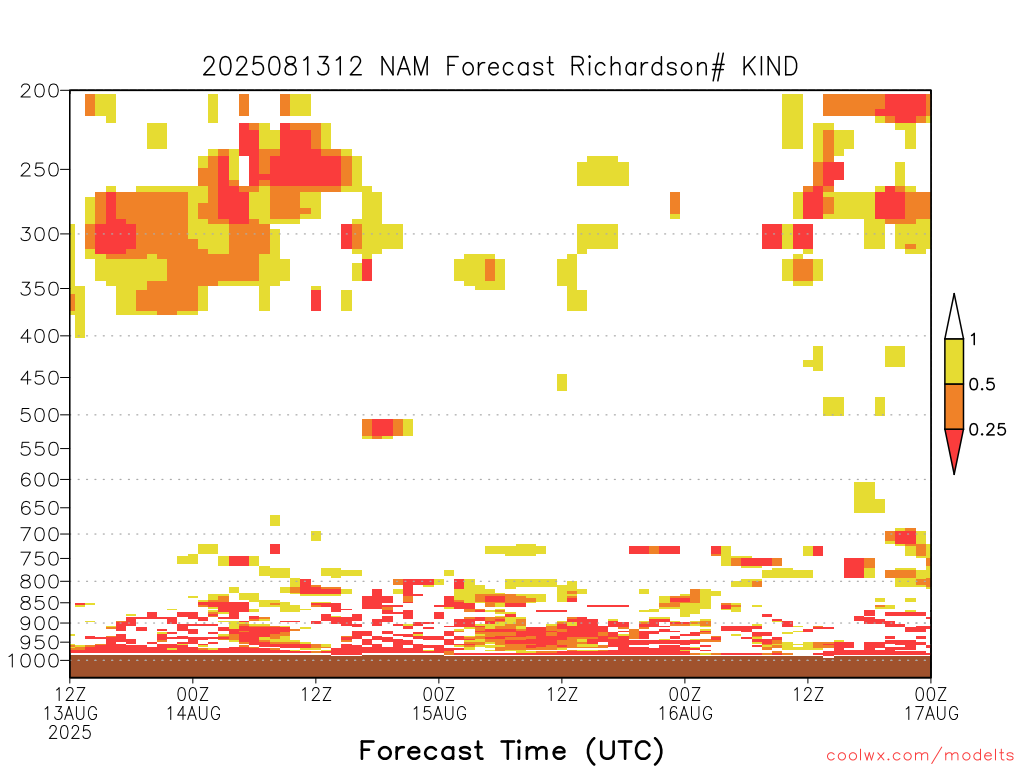 2025081312 NAM Forecast Richardson# KIND

200
250
300
350
400
450
500
550
600
650
700
750
800
850
900
950
1000

1
0.5
0.25

12Z 13AUG 2025
00Z 14AUG
12Z
00Z 15AUG
12Z
00Z 16AUG
12Z
00Z 17AUG

Forecast Time (UTC)

coolwx.com/modelts